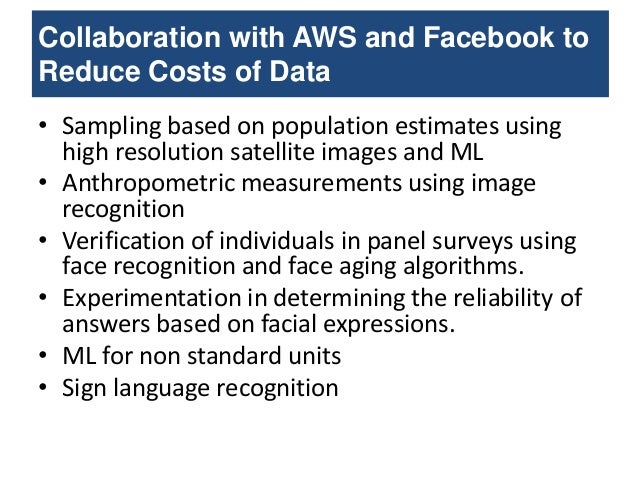 Collaboration with AWS and Facebook to Reduce Costs of Data

• Sampling based on population estimates using high resolution satellite images and ML
• Anthropometric measurements using image recognition
• Verification of individuals in panel surveys using face recognition and face aging algorithms.
• Experimentation in determining the reliability of answers based on facial expressions.
• ML for non standard units
• Sign language recognition